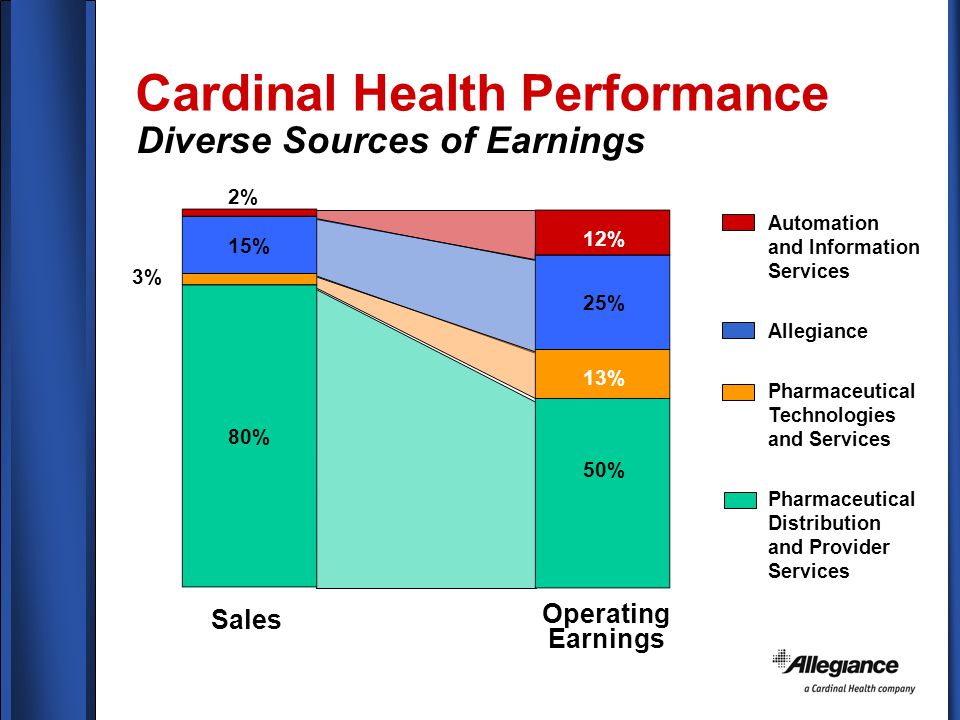 Cardinal Health Performance
Diverse Sources of Earnings

2%
15%
3%
80%

12%
25%
13%
50%

Sales

Operating Earnings

Automation and Information Services

Allegiance

Pharmaceutical Technologies and Services

Pharmaceutical Distribution and Provider Services

Allegiance
a Cardinal Health company